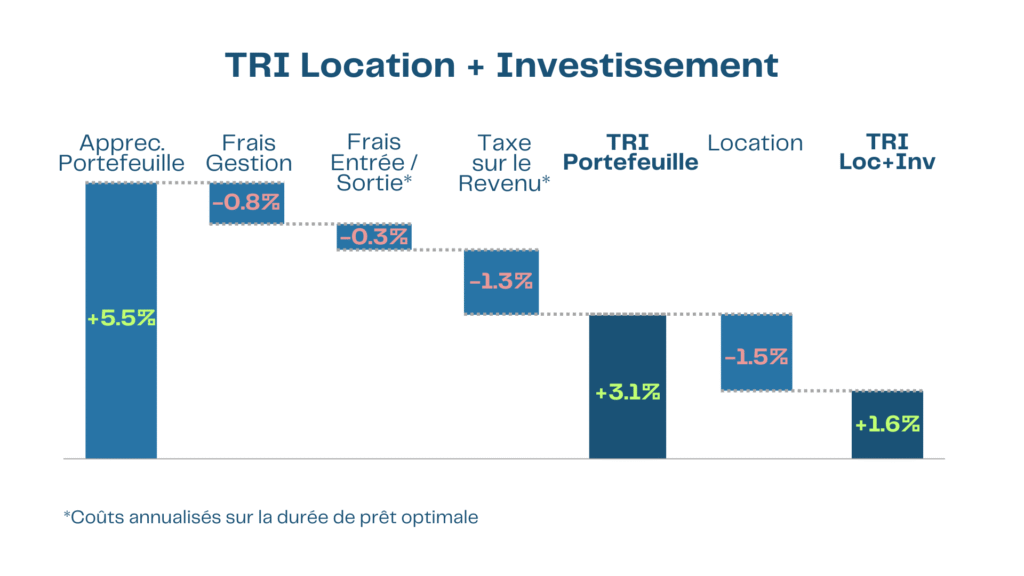 TRI Location + Investissement

Apprec. Portefeuille

Frais Gestion

Frais Entrée / Sortie*

Taxe sur le Revenu*

TRI Portefeuille

Location

TRI Loc+Inv

+5.5%

-0.8%

-0.3%

-1.3%

+3.1%

-1.5%

+1.6%

*Coûts annualisés sur la durée de prêt optimale